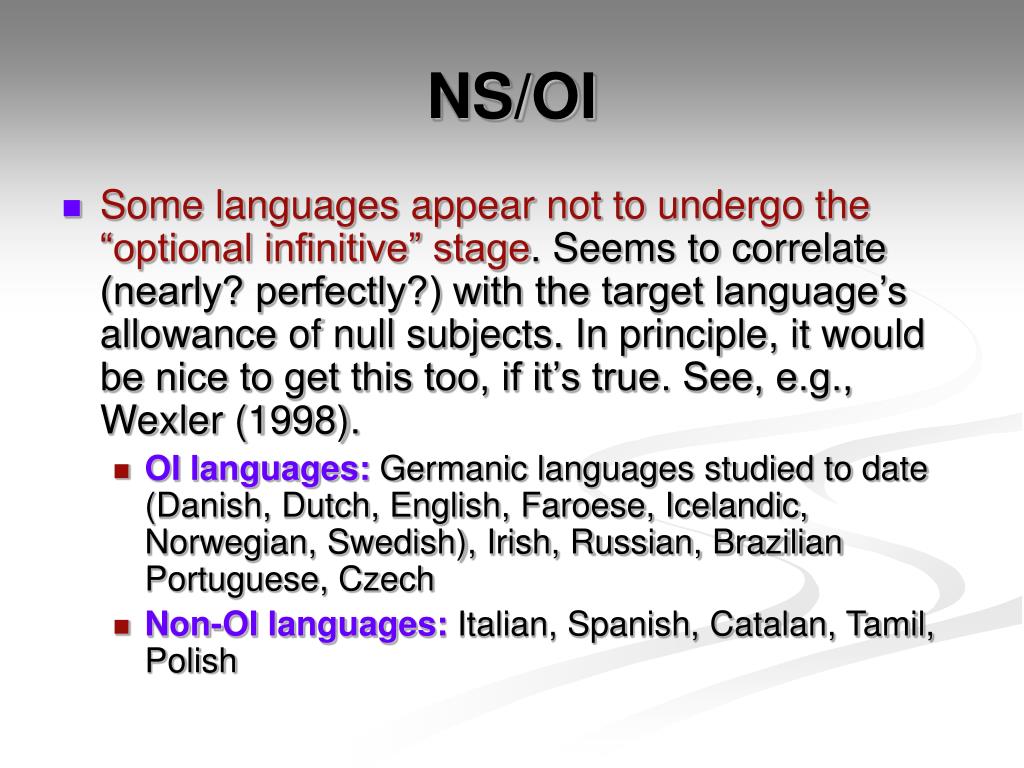 NS/OI

Some languages appear not to undergo the “optional infinitive” stage. Seems to correlate (nearly? perfectly?) with the target language’s allowance of null subjects. In principle, it would be nice to get this too, if it’s true. See, e.g., Wexler (1998).

OI languages: Germanic languages studied to date (Danish, Dutch, English, Faroese, Icelandic, Norwegian, Swedish), Irish, Russian, Brazilian Portuguese, Czech

Non-OI languages: Italian, Spanish, Catalan, Tamil, Polish